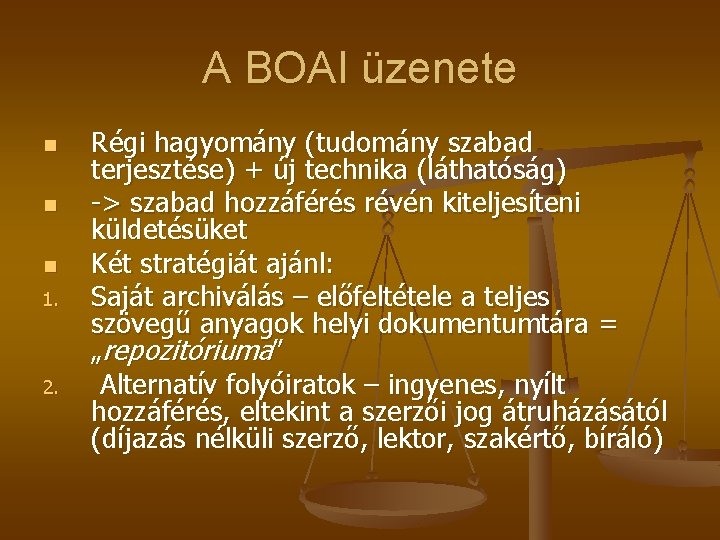 A BOAI üzenete

Régi hagyomány (tudomány szabad terjesztése) + új technika (láthatóság)

-> szabad hozzáférés révén kiteljesíteni küldetésüket

Két stratégiát ajánl:

1. Saját archiválás – előfeltétele a teljes szövegű anyagok helyi dokumentumtára = „repozitóriuma"

2. Alternatív folyóiratok – ingyenes, nyílt hozzáférés, eltekint a szerzői jog átruházásától (díjazás nélküli szerző, lektor, szakértő, bíráló)